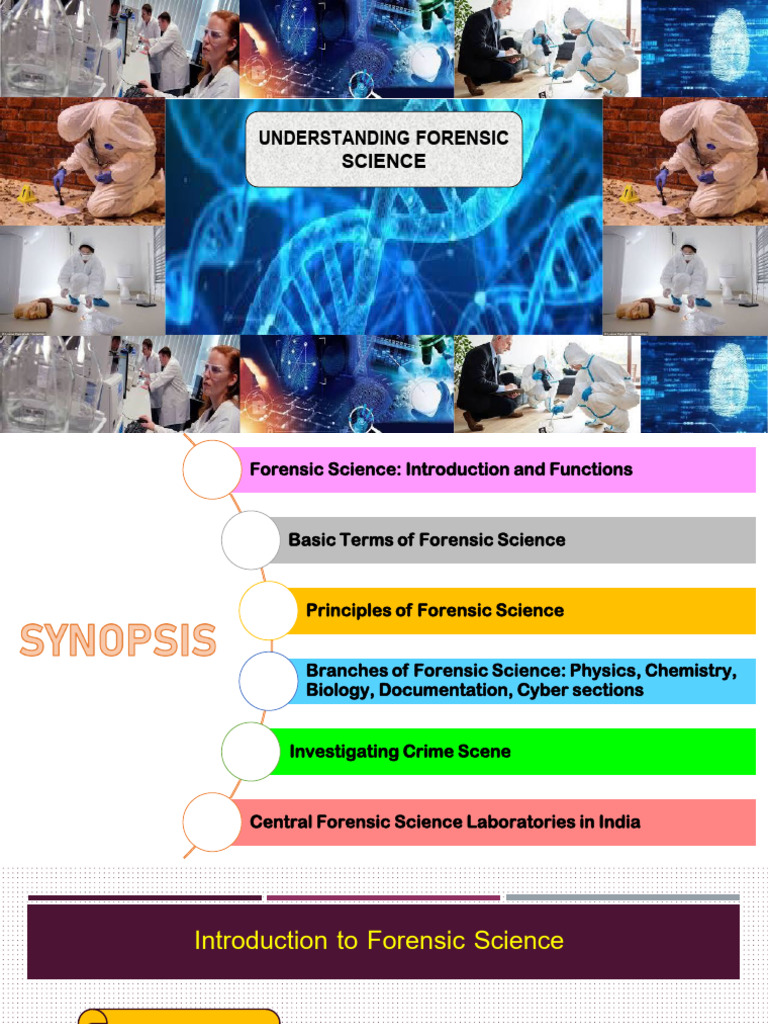 UNDERSTANDING FORENSIC SCIENCE

SYNOPSIS

Forensic Science: Introduction and Functions

Basic Terms of Forensic Science

Principles of Forensic Science

Branches of Forensic Science: Physics, Chemistry, Biology, Documentation, Cyber sections

Investigating Crime Scene

Central Forensic Science Laboratories in India

Introduction to Forensic Science